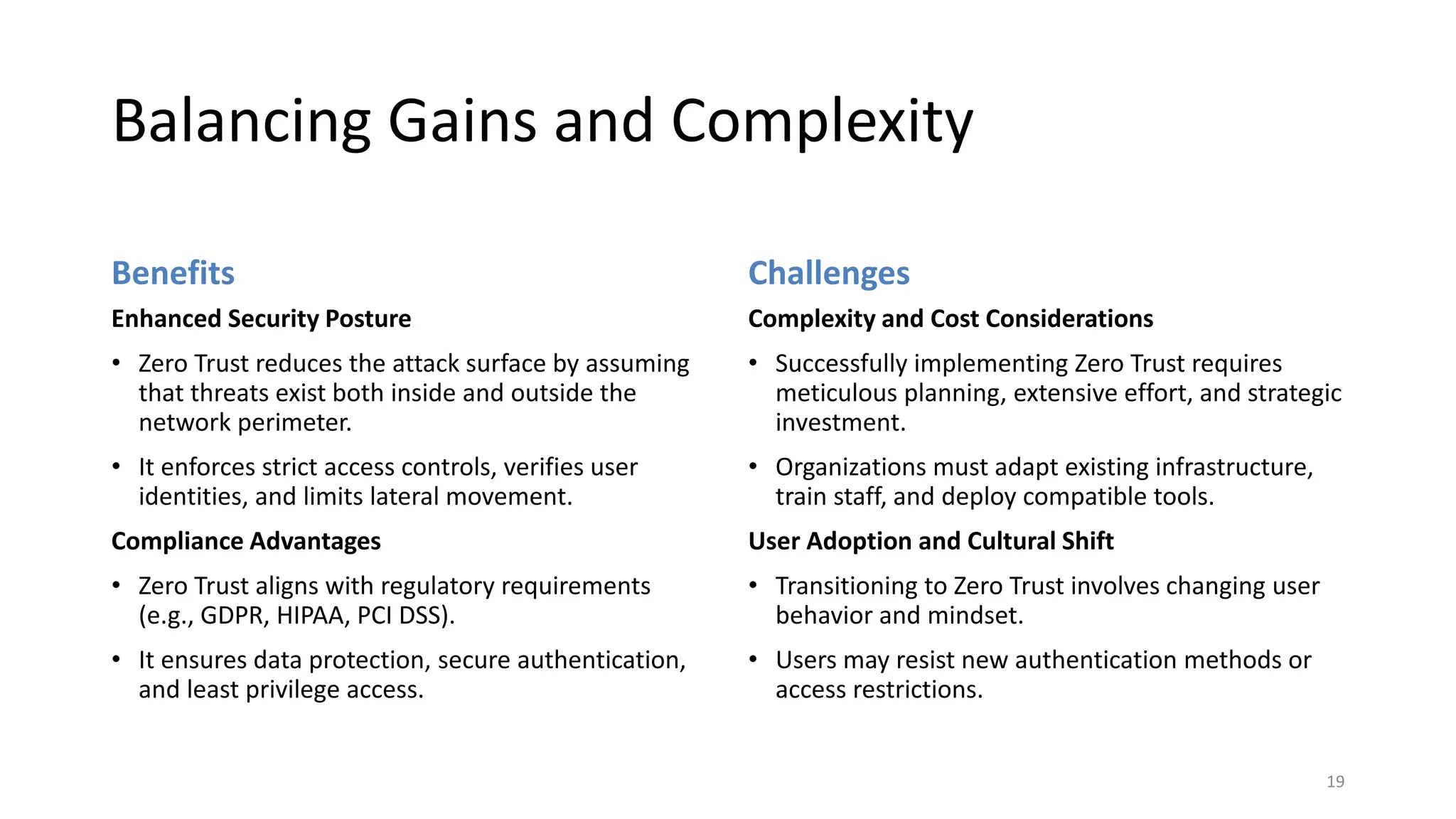 Balancing Gains and Complexity

Benefits

Enhanced Security Posture

• Zero Trust reduces the attack surface by assuming that threats exist both inside and outside the network perimeter.

• It enforces strict access controls, verifies user identities, and limits lateral movement.

Compliance Advantages

• Zero Trust aligns with regulatory requirements (e.g., GDPR, HIPAA, PCI DSS).

• It ensures data protection, secure authentication, and least privilege access.

Challenges

Complexity and Cost Considerations

• Successfully implementing Zero Trust requires meticulous planning, extensive effort, and strategic investment.

• Organizations must adapt existing infrastructure, train staff, and deploy compatible tools.

User Adoption and Cultural Shift

• Transitioning to Zero Trust involves changing user behavior and mindset.

• Users may resist new authentication methods or access restrictions.

19